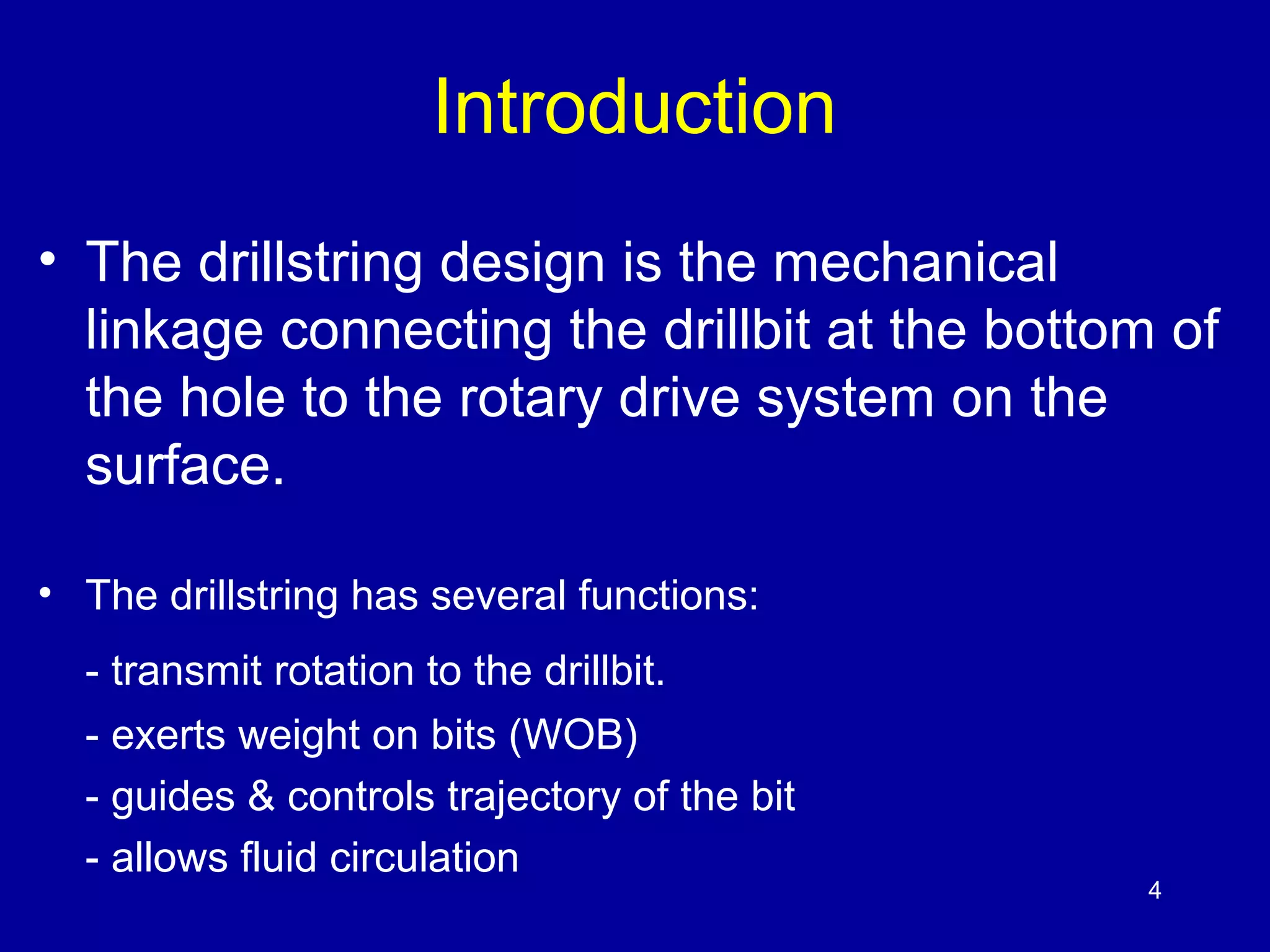 Introduction

• The drillstring design is the mechanical linkage connecting the drillbit at the bottom of the hole to the rotary drive system on the surface.

• The drillstring has several functions:

- transmit rotation to the drillbit.

- exerts weight on bits (WOB)

- guides & controls trajectory of the bit

- allows fluid circulation

4